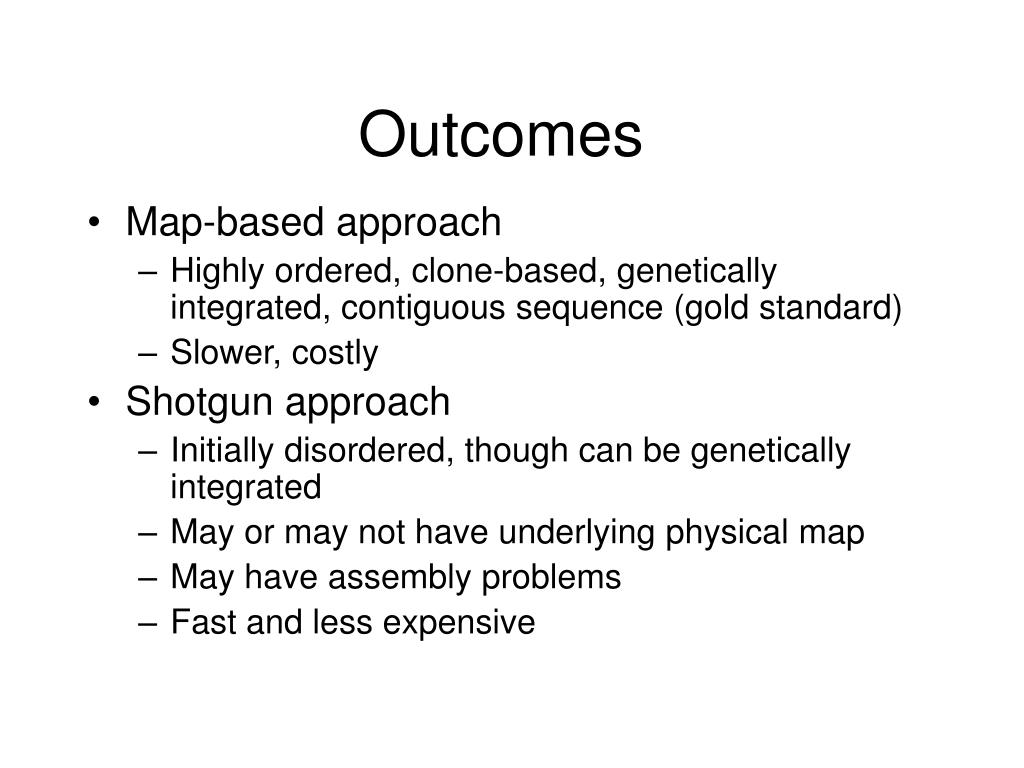 Outcomes

• Map-based approach
  – Highly ordered, clone-based, genetically integrated, contiguous sequence (gold standard)
  – Slower, costly
• Shotgun approach
  – Initially disordered, though can be genetically integrated
  – May or may not have underlying physical map
  – May have assembly problems
  – Fast and less expensive